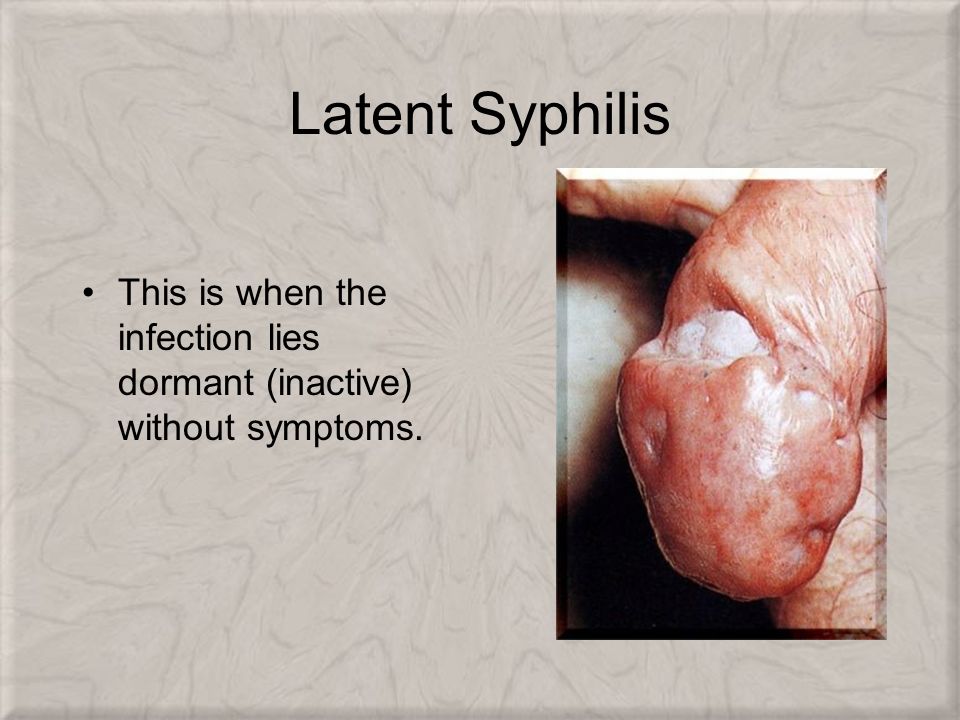 Latent Syphilis

• This is when the infection lies dormant (inactive) without symptoms.